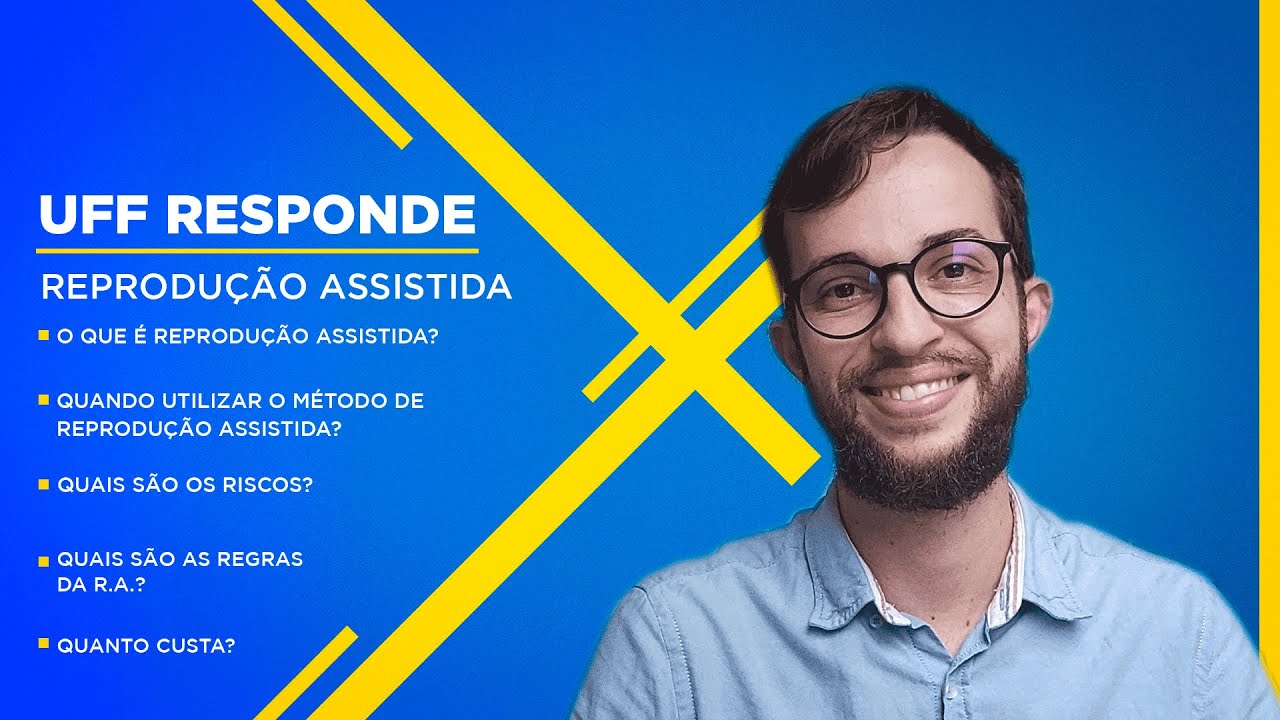 UFF RESPONDE

REPRODUÇÃO ASSISTIDA

O QUE É REPRODUÇÃO ASSISTIDA?

QUANDO UTILIZAR O MÉTODO DE REPRODUÇÃO ASSISTIDA?

QUAIS SÃO OS RISCOS?

QUAIS SÃO AS REGRAS DA R.A.?

QUANTO CUSTA?